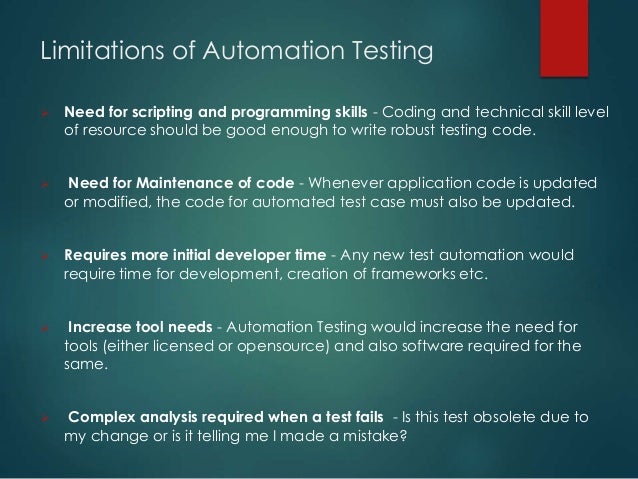 Limitations of Automation Testing

Need for scripting and programming skills - Coding and technical skill level of resource should be good enough to write robust testing code.

Need for Maintenance of code - Whenever application code is updated or modified, the code for automated test case must also be updated.

Requires more initial developer time - Any new test automation would require time for development, creation of frameworks etc.

Increase tool needs - Automation Testing would increase the need for tools (either licensed or opensource) and also software required for the same.

Complex analysis required when a test fails - Is this test obsolete due to my change or is it telling me I made a mistake?